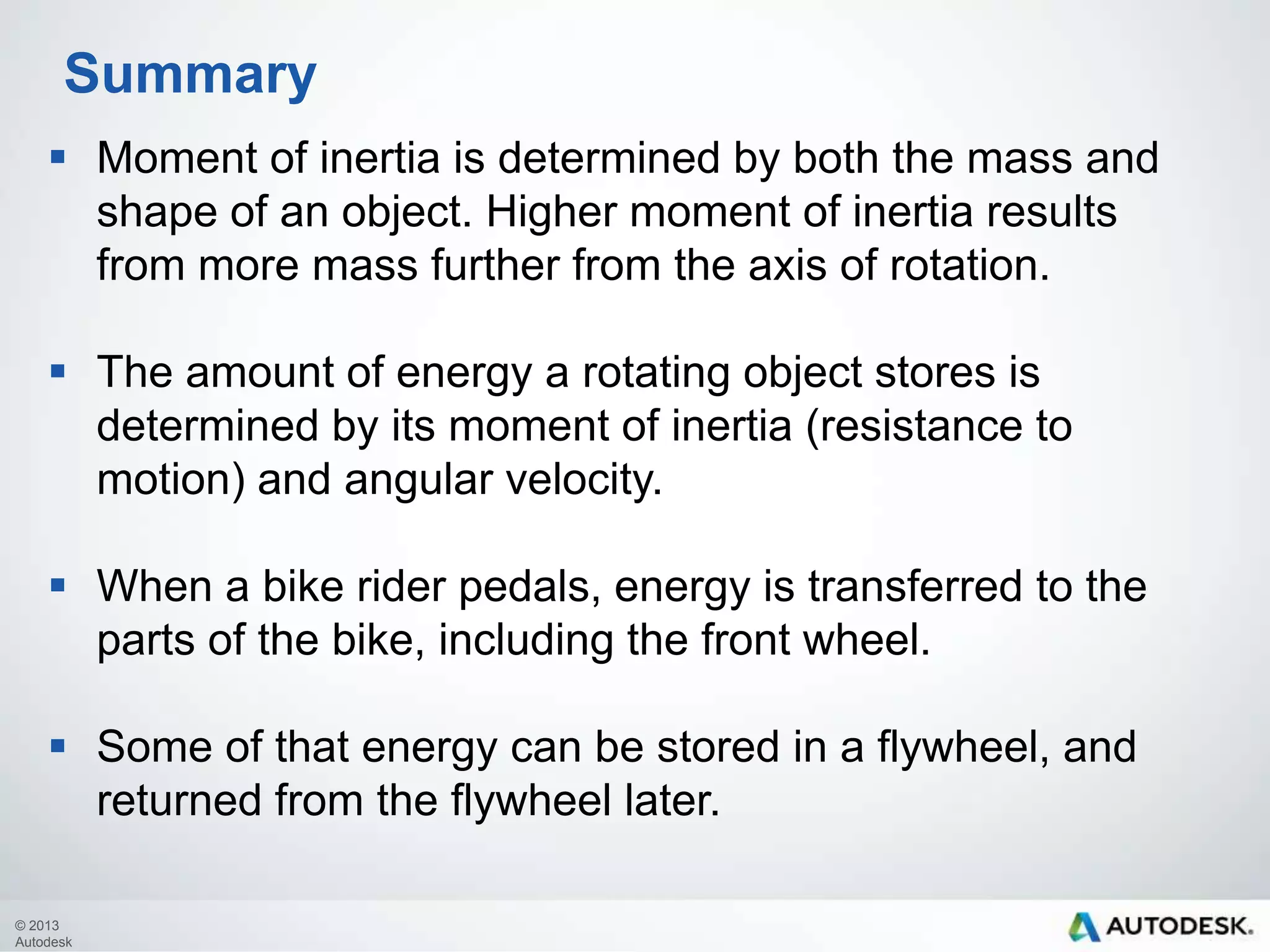 Summary

▪ Moment of inertia is determined by both the mass and shape of an object. Higher moment of inertia results from more mass further from the axis of rotation.

▪ The amount of energy a rotating object stores is determined by its moment of inertia (resistance to motion) and angular velocity.

▪ When a bike rider pedals, energy is transferred to the parts of the bike, including the front wheel.

▪ Some of that energy can be stored in a flywheel, and returned from the flywheel later.

© 2013 Autodesk

AUTODESK.